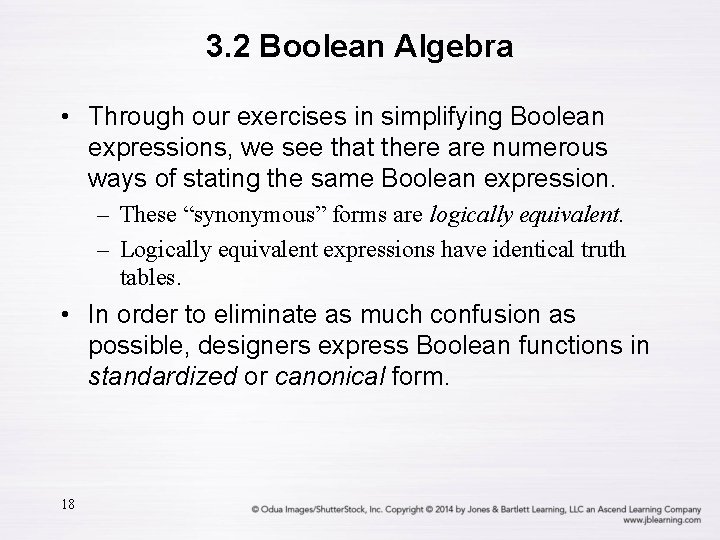 3.2 Boolean Algebra

• Through our exercises in simplifying Boolean expressions, we see that there are numerous ways of stating the same Boolean expression.

– These “synonymous” forms are logically equivalent.

– Logically equivalent expressions have identical truth tables.

• In order to eliminate as much confusion as possible, designers express Boolean functions in standardized or canonical form.

18

© Odua Images/ShutterStock, Inc. Copyright © 2014 by Jones & Bartlett Learning, LLC an Ascend Learning Company
www.jblearning.com